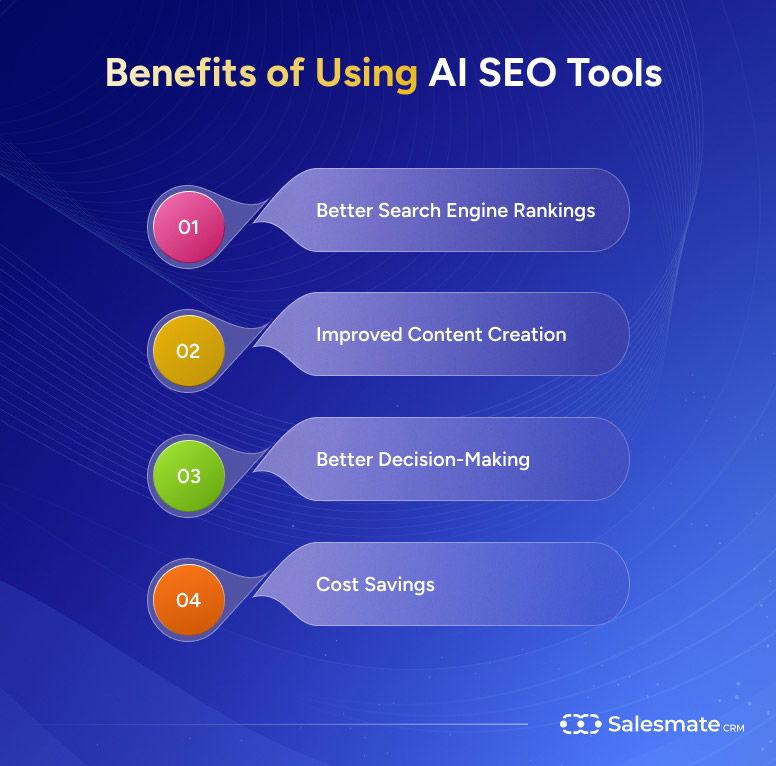 Benefits of Using AI SEO Tools

01 Better Search Engine Rankings

02 Improved Content Creation

03 Better Decision-Making

04 Cost Savings

Salesmate CRM